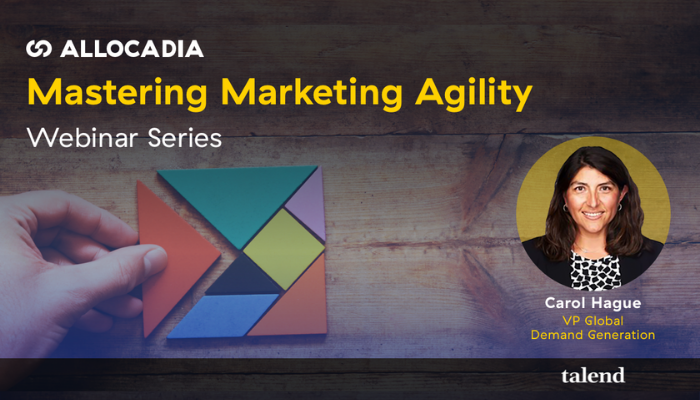 ALLOCADIA

Mastering Marketing Agility

Webinar Series

Carol Hague
VP Global
Demand Generation

talend